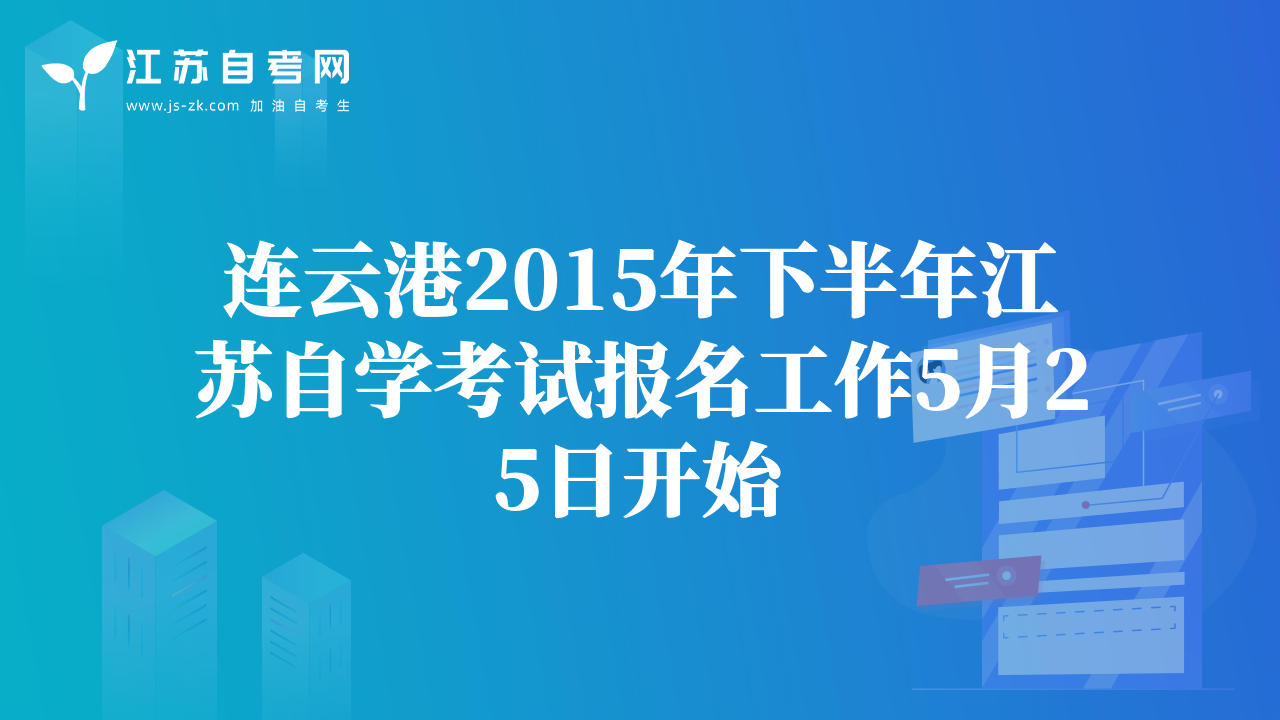 江苏自考网
www.js-zk.com 加油自考生

连云港2015年下半年江苏自学考试报名工作5月25日开始